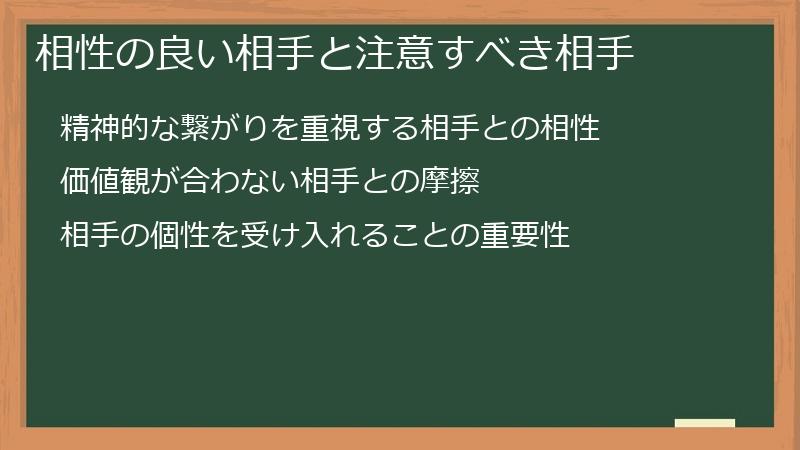 相性の良い相手と注意すべき相手

精神的な繋がりを重視する相手との相性

価値観が合わない相手との摩擦

相手の個性を受け入れることの重要性